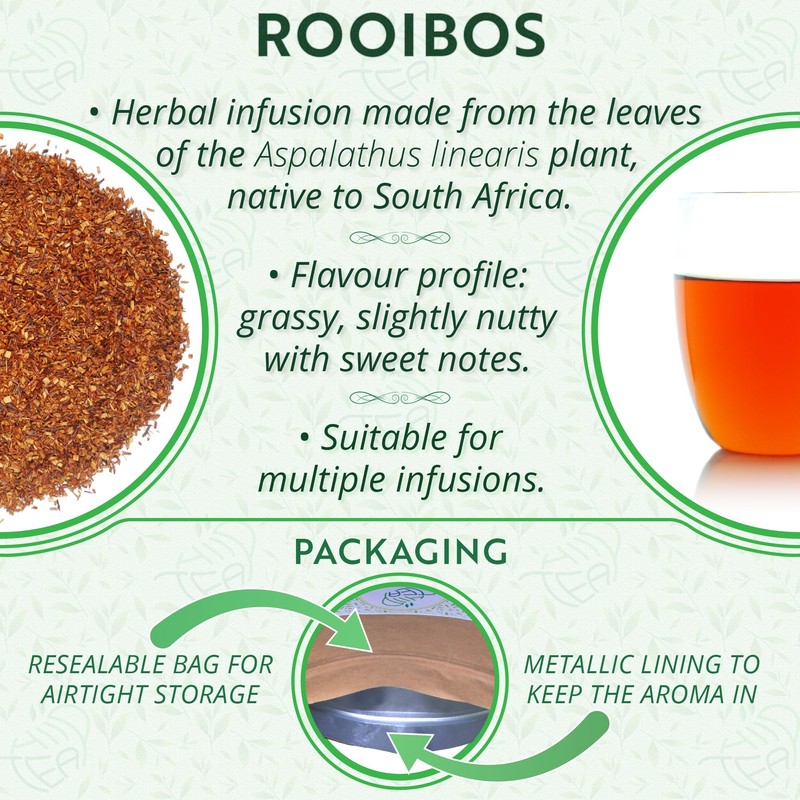 ROOIBOS

• Herbal infusion made from the leaves of the Aspalathus linearis plant, native to South Africa.

• Flavour profile: grassy, slightly nutty with sweet notes.

• Suitable for multiple infusions.

PACKAGING

RESEALABLE BAG FOR AIRTIGHT STORAGE

METALLIC LINING TO KEEP THE AROMA IN